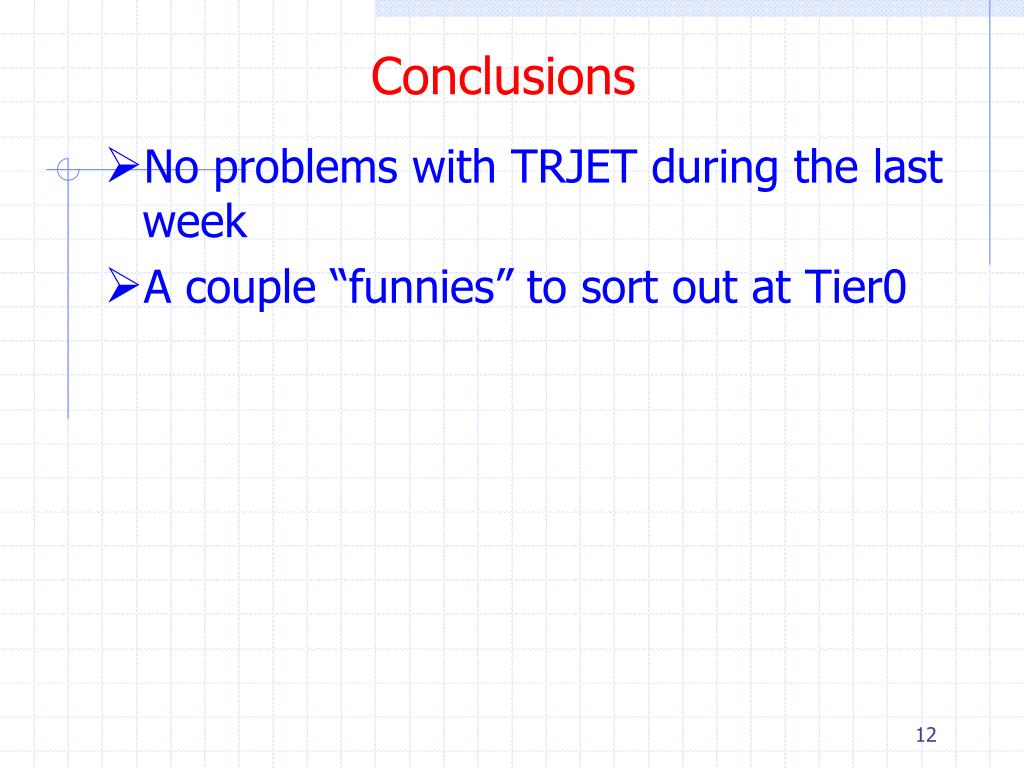 Conclusions

➢No problems with TRJET during the last week

➢A couple “funnies” to sort out at Tier0

12